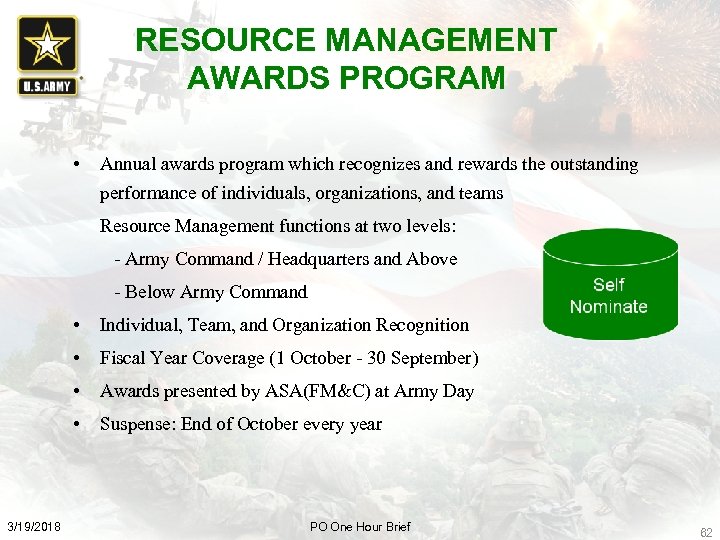 U.S.ARMY

RESOURCE MANAGEMENT AWARDS PROGRAM

• Annual awards program which recognizes and rewards the outstanding performance of individuals, organizations, and teams

Resource Management functions at two levels:

- Army Command / Headquarters and Above

- Below Army Command

• Individual, Team, and Organization Recognition

• Fiscal Year Coverage (1 October - 30 September)

• Awards presented by ASA(FM&C) at Army Day

• Suspense: End of October every year

Self Nominate

3/19/2018

PO One Hour Brief

62